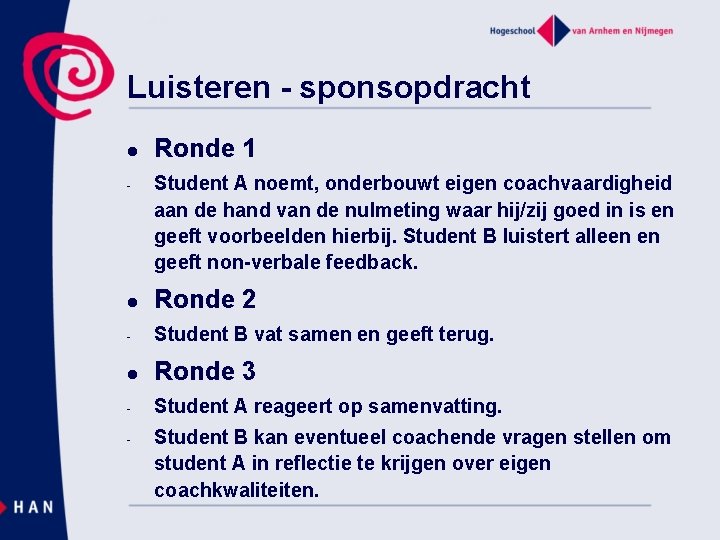 Hogeschool van Arnhem en Nijmegen

Luisteren - sponsopdracht

• Ronde 1
- Student A noemt, onderbouwt eigen coachvaardigheid aan de hand van de nulmeting waar hij/zij goed in is en geeft voorbeelden hierbij. Student B luistert alleen en geeft non-verbale feedback.

• Ronde 2
- Student B vat samen en geeft terug.

• Ronde 3
- Student A reageert op samenvatting.
- Student B kan eventueel coachende vragen stellen om student A in reflectie te krijgen over eigen coachkwaliteiten.

HAN